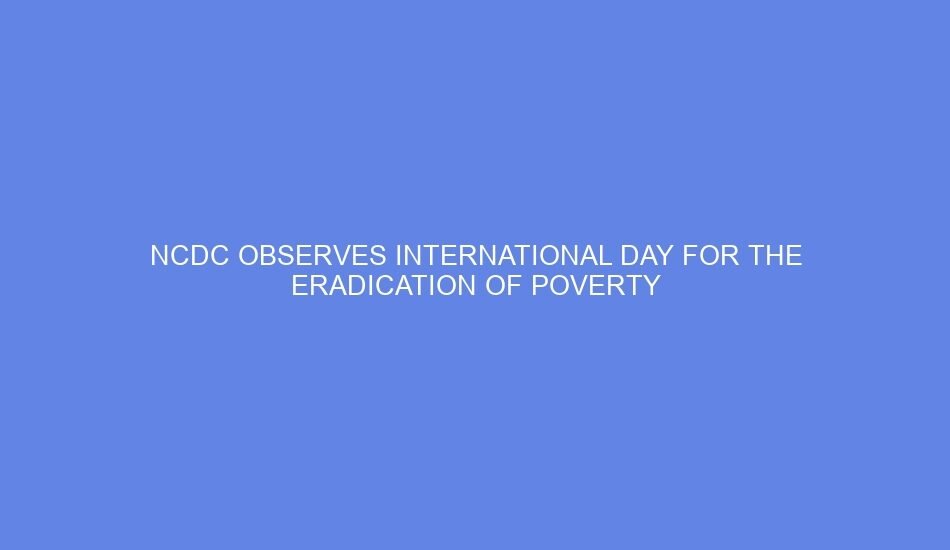 NCDC OBSERVES INTERNATIONAL DAY FOR THE ERADICATION OF POVERTY